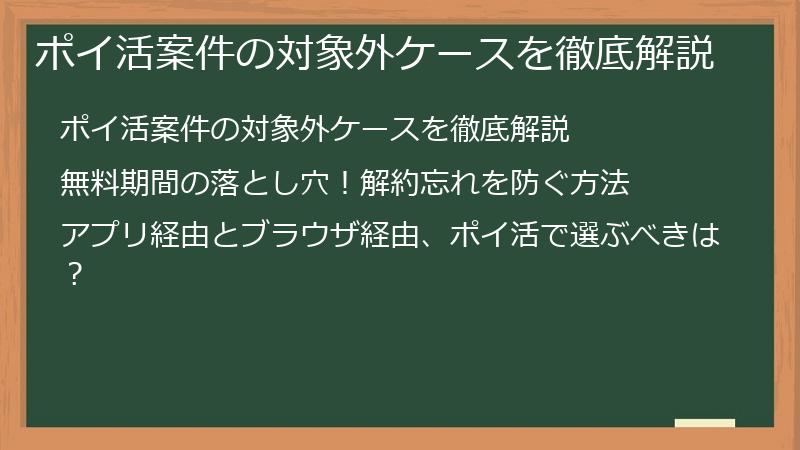 ポイ活案件の対象外ケースを徹底解説

ポイ活案件の対象外ケースを徹底解説

無料期間の落とし穴！解約忘れを防ぐ方法

アプリ経由とブラウザ経由、ポイ活で選ぶべきは？